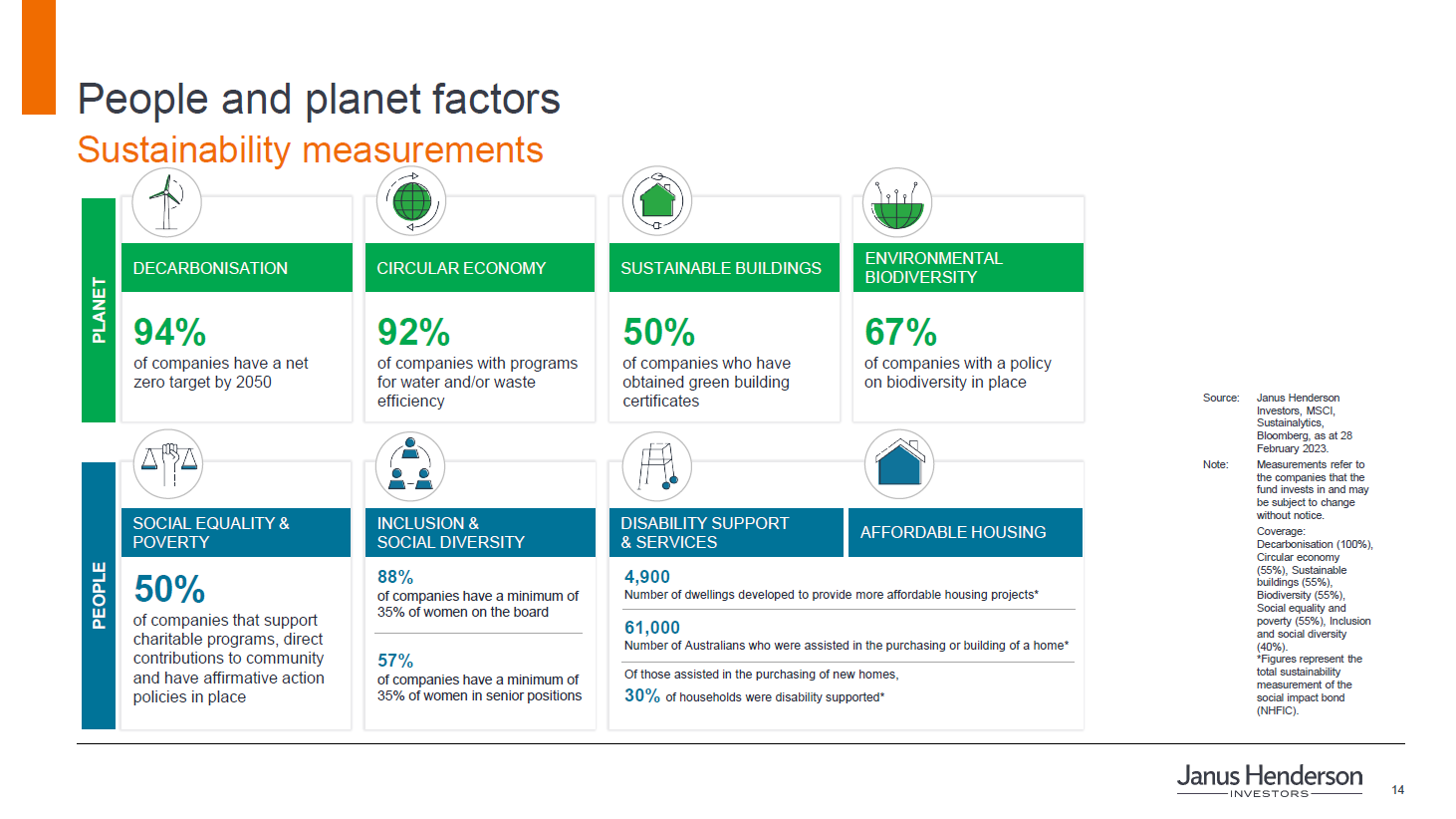 People and planet factors
Sustainability measurements

PLANET

DECARBONISATION
94%
of companies have a net zero target by 2050

CIRCULAR ECONOMY
92%
of companies with programs for water and/or waste efficiency

SUSTAINABLE BUILDINGS
50%
of companies who have obtained green building certificates

ENVIRONMENTAL BIODIVERSITY
67%
of companies with a policy on biodiversity in place

PEOPLE

SOCIAL EQUALITY & POVERTY
50%
of companies that support charitable programs, direct contributions to community and have affirmative action policies in place

INCLUSION & SOCIAL DIVERSITY
88%
of companies have a minimum of 35% of women on the board
57%
of companies have a minimum of 35% of women in senior positions

DISABILITY SUPPORT & SERVICES

AFFORDABLE HOUSING

4,900
Number of dwellings developed to provide more affordable housing projects*
61,000
Number of Australians who were assisted in the purchasing or building of a home*
Of those assisted in the purchasing of new homes,
30% of households were disability supported*

Source: Janus Henderson Investors, MSCI, Sustainalytics, Bloomberg, as at 28 February 2023.
Note: Measurements refer to the companies that the fund invests in and may be subject to change without notice.
Coverage: Decarbonisation (100%), Circular economy (55%), Sustainable buildings (55%), Biodiversity (55%), Social equality and poverty (55%), Inclusion and social diversity (40%).
*Figures represent the total sustainability measurement of the social impact bond (NHFIC).

Janus Henderson
INVESTORS
14